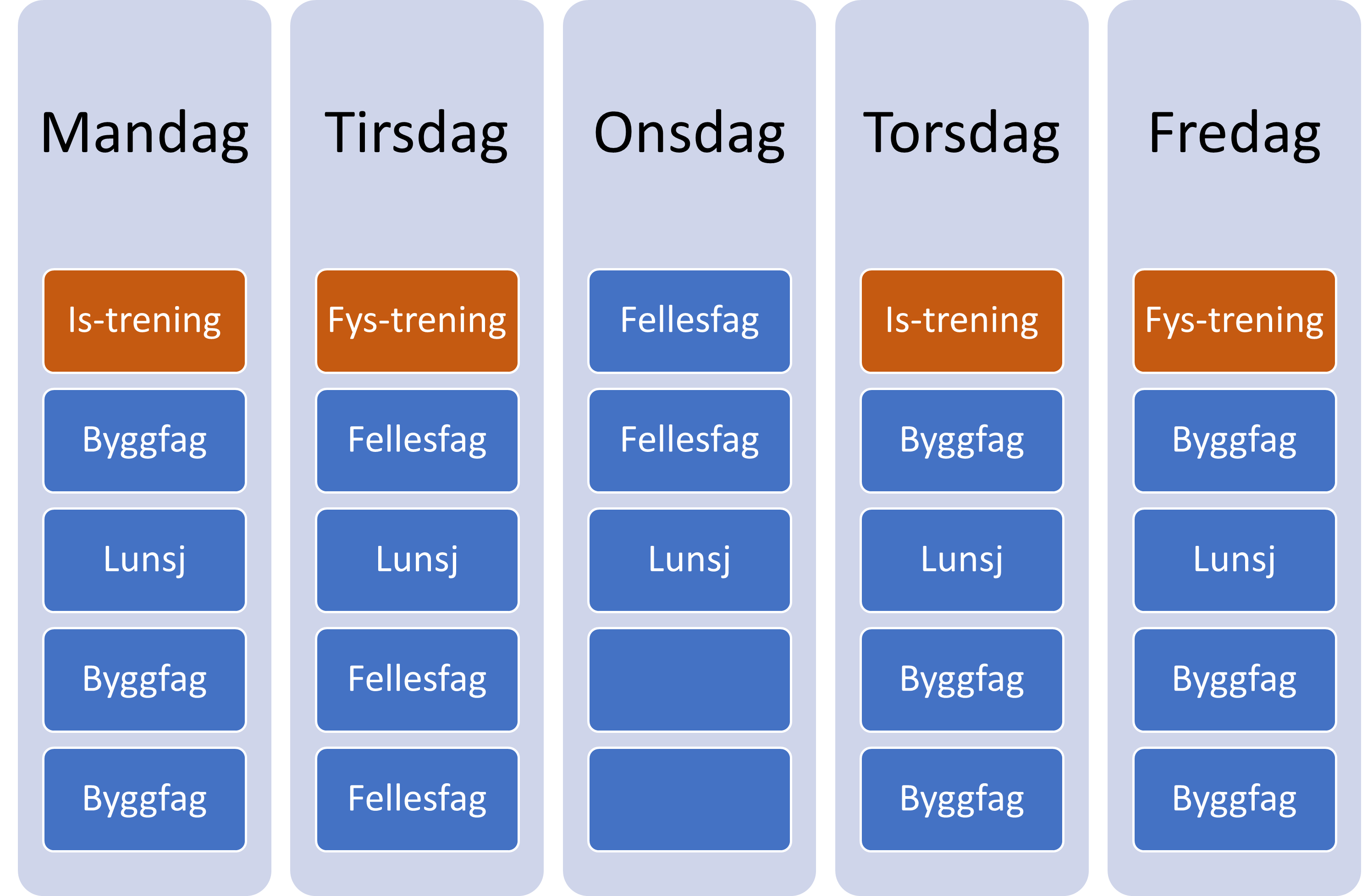 | Mandag | Tirsdag | Onsdag | Torsdag | Fredag |
|---|---|---|---|---|
| Is-trening | Fys-trening | Fellesfag | Is-trening | Fys-trening |
| Byggfag | Fellesfag | Fellesfag | Byggfag | Byggfag |
| Lunsj | Lunsj | Lunsj | Lunsj | Lunsj |
| Byggfag | Fellesfag | | Byggfag | Byggfag |
| Byggfag | Fellesfag | | Byggfag | Byggfag |